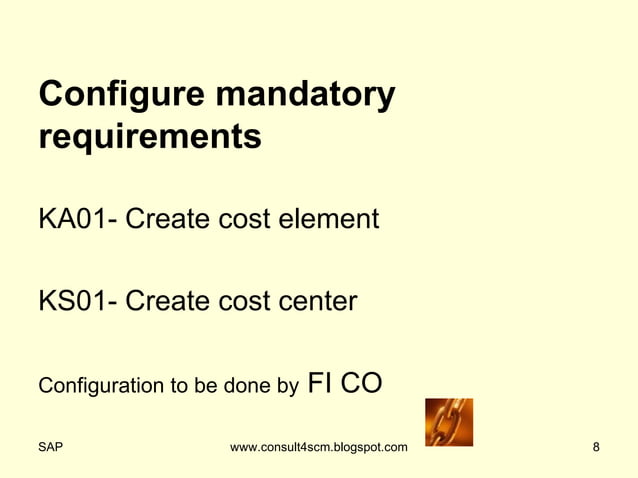 Configure mandatory requirements

KA01- Create cost element

KS01- Create cost center

Configuration to be done by FI CO

SAP

www.consult4scm.blogspot.com

8